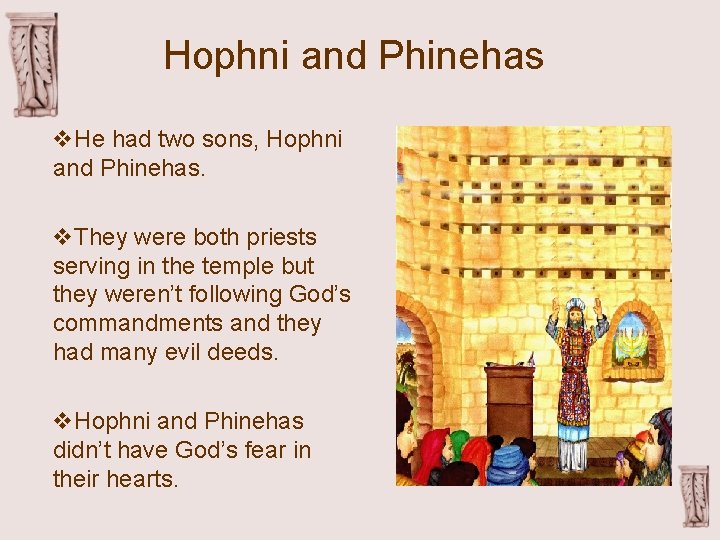 Hophni and Phinehas

❖He had two sons, Hophni and Phinehas.

❖They were both priests serving in the temple but they weren't following God's commandments and they had many evil deeds.

❖Hophni and Phinehas didn't have God's fear in their hearts.